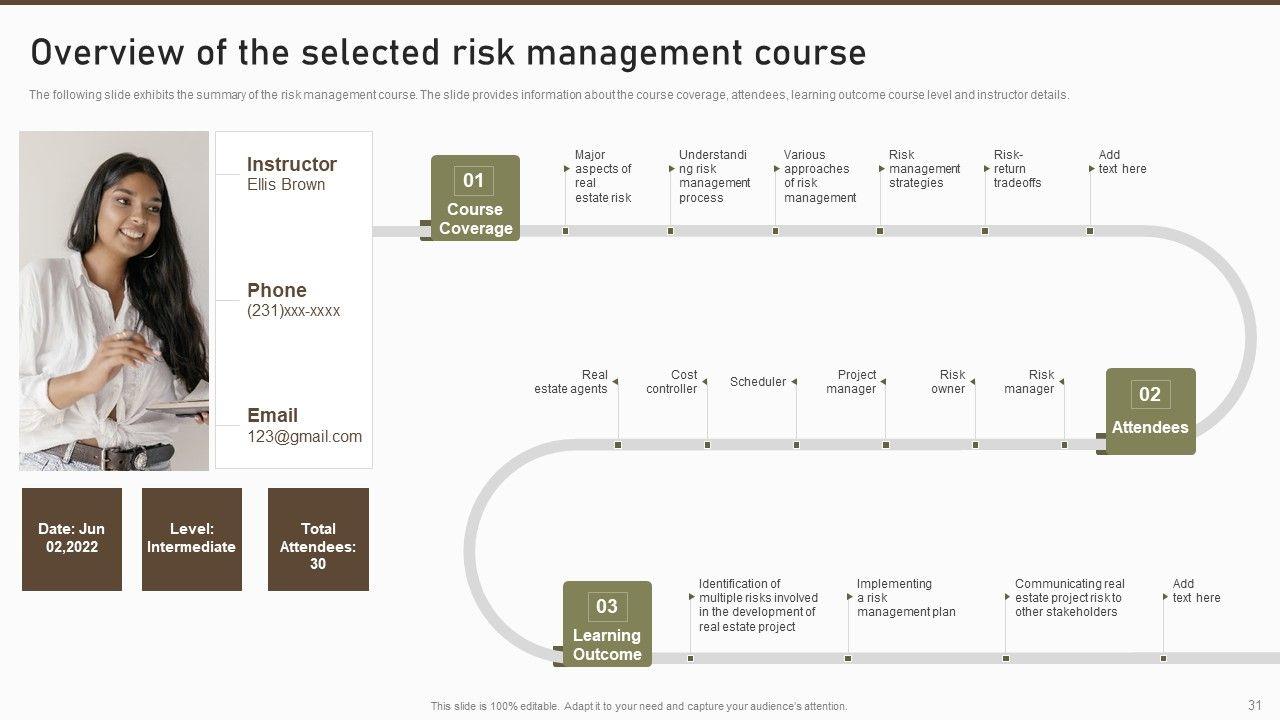 Overview of the selected risk management course

The following slide exhibits the summary of the risk management course. The slide provides information about the course coverage, attendees, learning outcome course level and instructor details.

Instructor
Ellis Brown

Phone
(231)xxx-xxxx

Email
123@gmail.com

Date: Jun 02,2022

Level: Intermediate

Total Attendees: 30

01
Course Coverage

Major aspects of real estate risk

Understanding risk management process

Various approaches of risk management

Risk management strategies

Risk-return tradeoffs

Add text here

02
Attendees

Real estate agents

Cost controller

Scheduler

Project manager

Risk owner

Risk manager

03
Learning Outcome

Identification of multiple risks involved in the development of real estate project

Implementing a risk management plan

Communicating real estate project risk to other stakeholders

Add text here

This slide is 100% editable. Adapt it to your need and capture your audience's attention.

31